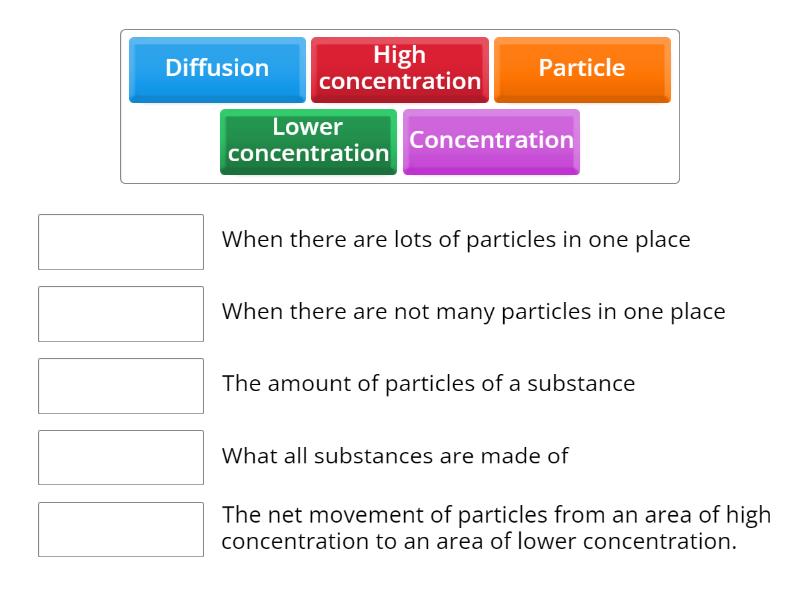 Diffusion

High concentration

Particle

Lower concentration

Concentration

When there are lots of particles in one place

When there are not many particles in one place

The amount of particles of a substance

What all substances are made of

The net movement of particles from an area of high concentration to an area of lower concentration.